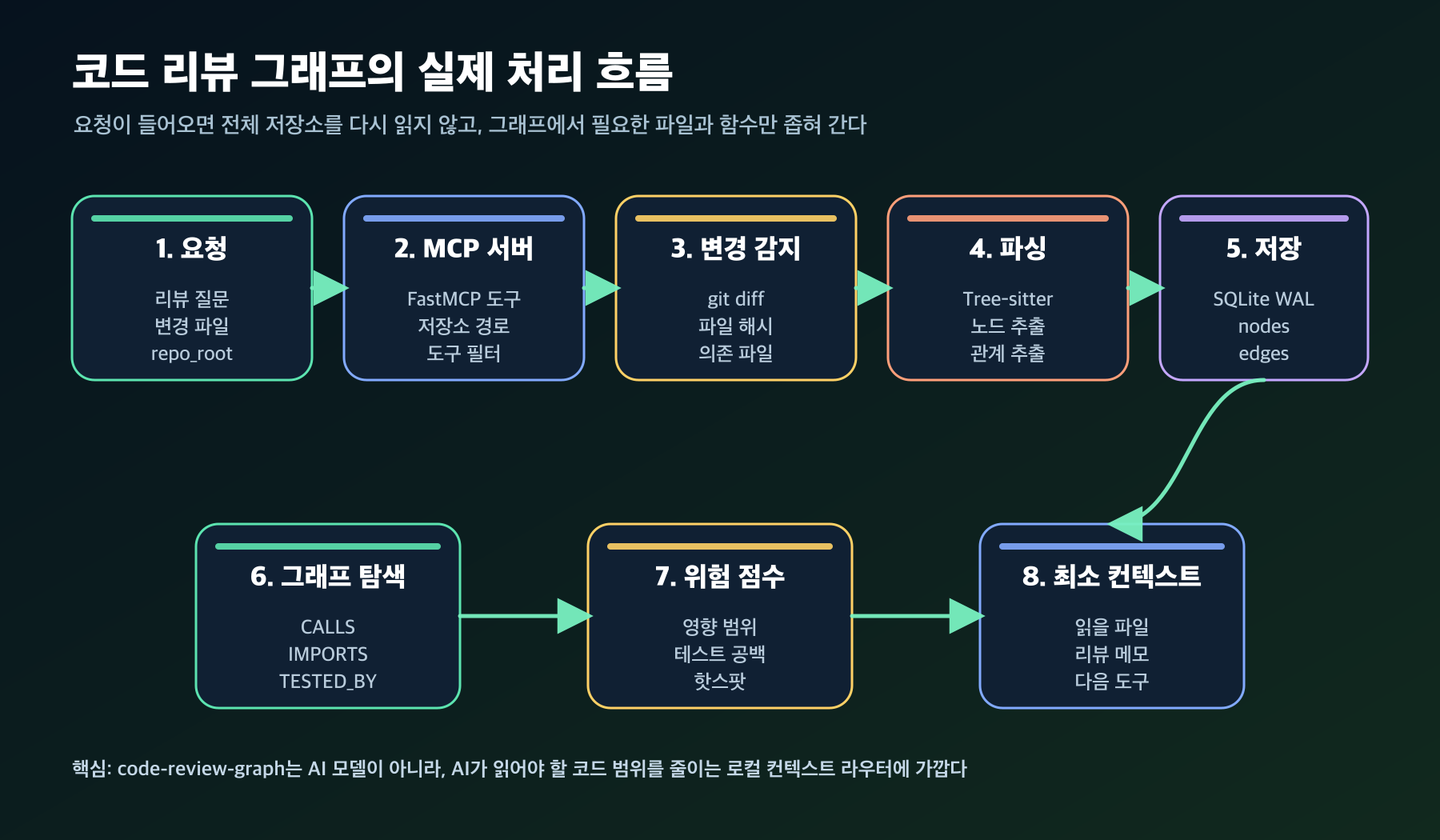 코드 리뷰 그래프의 실제 처리 흐름

요청이 들어오면 전체 저장소를 다시 읽지 않고, 그래프에서 필요한 파일과 함수만 좁혀 간다

1. 요청
리뷰 질문
변경 파일
repo_root

2. MCP 서버
FastMCP 도구
저장소 경로
도구 필터

3. 변경 감지
git diff
파일 해시
의존 파일

4. 파싱
Tree-sitter
노드 추출
관계 추출

5. 저장
SQLite WAL
nodes
edges

6. 그래프 탐색
CALLS
IMPORTS
TESTED_BY

7. 위험 점수
영향 범위
테스트 공백
핫스팟

8. 최소 컨텍스트
읽을 파일
리뷰 메모
다음 도구

핵심: code-review-graph는 AI 모델이 아니라, AI가 읽어야 할 코드 범위를 줄이는 로컬 컨텍스트 라우터에 가깝다